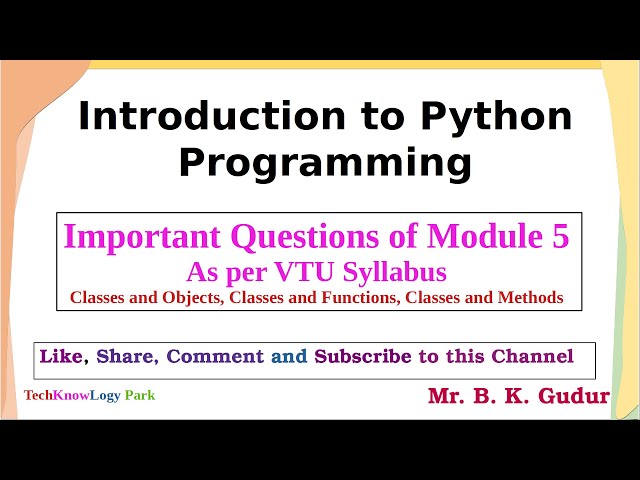 Introduction to Python Programming

Important Questions of Module 5
As per VTU Syllabus
Classes and Objects, Classes and Functions, Classes and Methods

Like, Share, Comment and Subscribe to this Channel

TechKnowLogy Park

Mr. B. K. Gudur